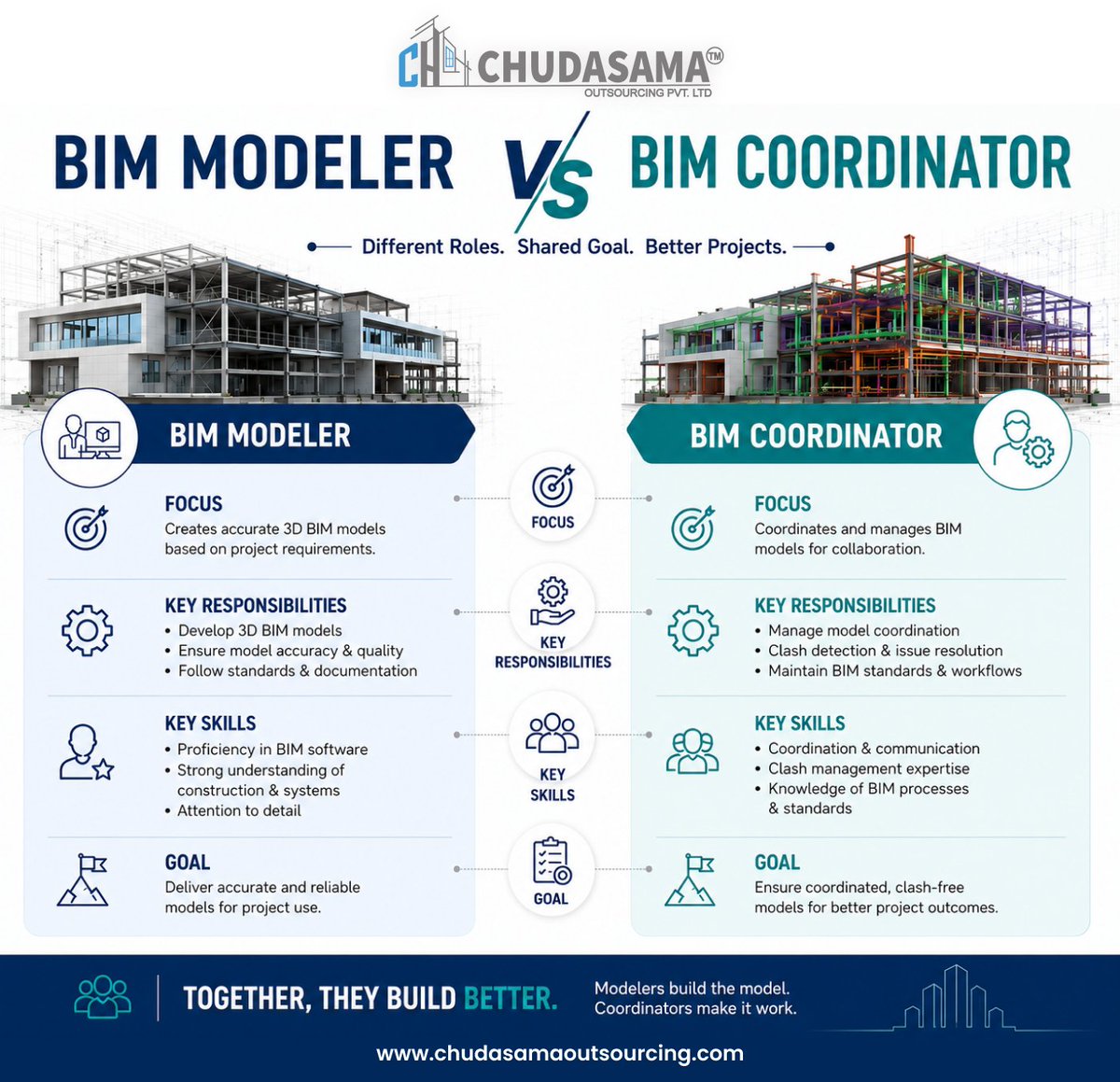 CH CHUDASAMA™
OUTSOURCING PVT. LTD

BIM MODELER VS BIM COORDINATOR

Different Roles. Shared Goal. Better Projects.

BIM MODELER

FOCUS
Creates accurate 3D BIM models based on project requirements.

KEY RESPONSIBILITIES
• Develop 3D BIM models
• Ensure model accuracy & quality
• Follow standards & documentation

KEY SKILLS
• Proficiency in BIM software
• Strong understanding of construction & systems
• Attention to detail

GOAL
Deliver accurate and reliable models for project use.

FOCUS

KEY RESPONSIBILITIES

KEY SKILLS

GOAL

BIM COORDINATOR

FOCUS
Coordinates and manages BIM models for collaboration.

KEY RESPONSIBILITIES
• Manage model coordination
• Clash detection & issue resolution
• Maintain BIM standards & workflows

KEY SKILLS
• Coordination & communication
• Clash management expertise
• Knowledge of BIM processes & standards

GOAL
Ensure coordinated, clash-free models for better project outcomes.

TOGETHER, THEY BUILD BETTER.

Modelers build the model.
Coordinators make it work.

www.chudasamaoutsourcing.com